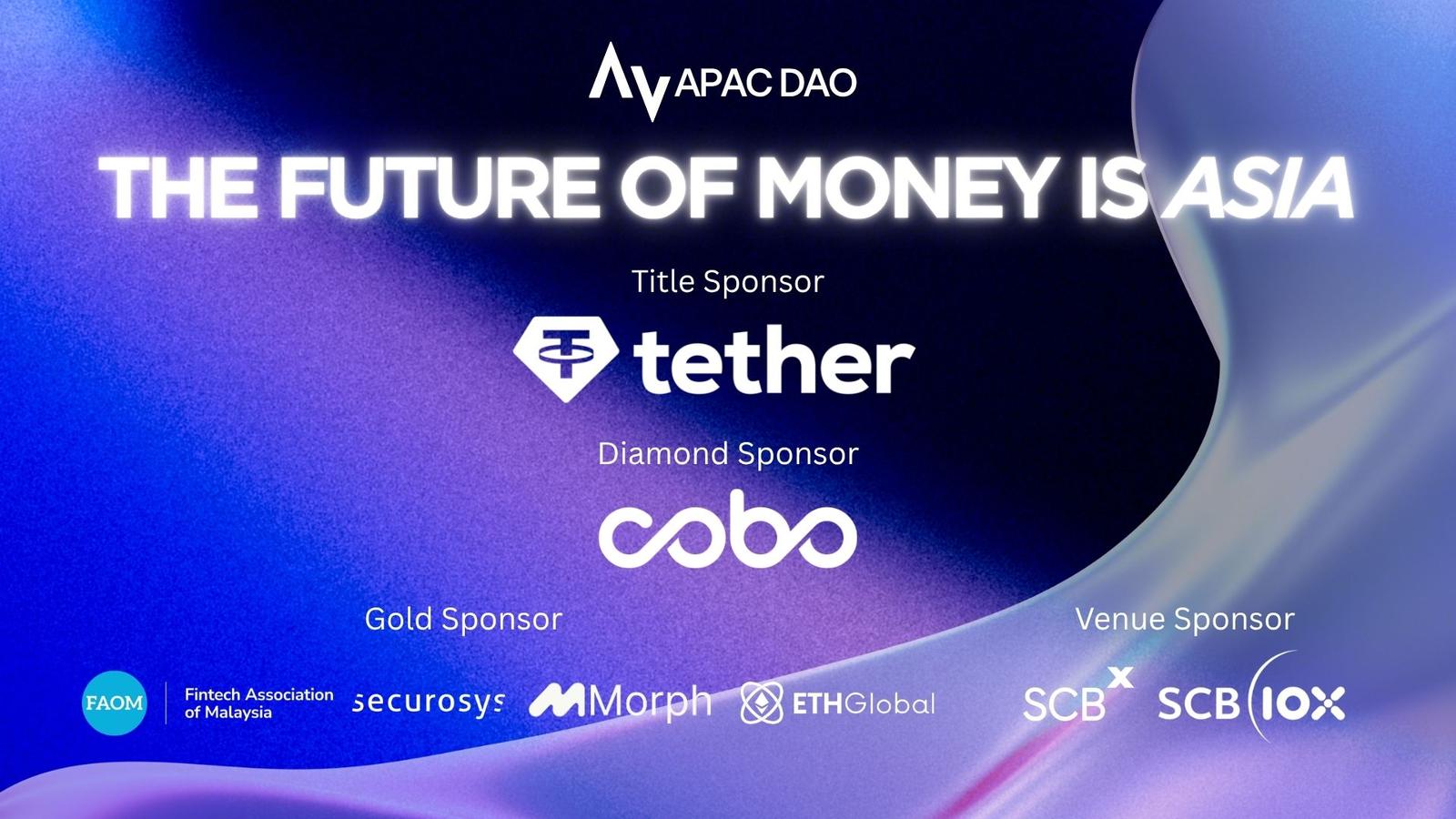 APAC DAO

THE FUTURE OF MONEY IS ASIA

Title Sponsor

tether

Diamond Sponsor

cobo

Gold Sponsor

FAOM Fintech Association of Malaysia

securosys

Morph

ETHGlobal

Venue Sponsor

SCB X

SCB 10X